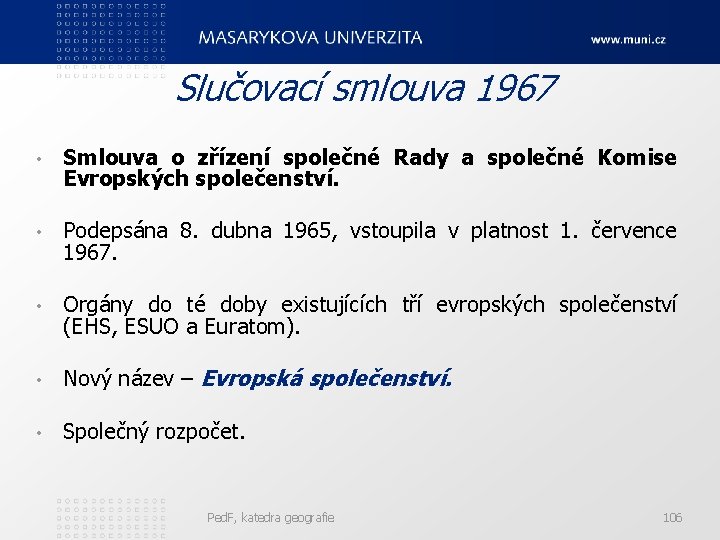 MASARYKOVA UNIVERZITA

www.muni.cz

Slučovací smlouva 1967

• Smlouva o zřízení společné Rady a společné Komise Evropských společenství.

• Podepsána 8. dubna 1965, vstoupila v platnost 1. července 1967.

• Orgány do té doby existujících tří evropských společenství (EHS, ESUO a Euratom).

• Nový název – Evropská společenství.

• Společný rozpočet.

PedF, katedra geografie

106